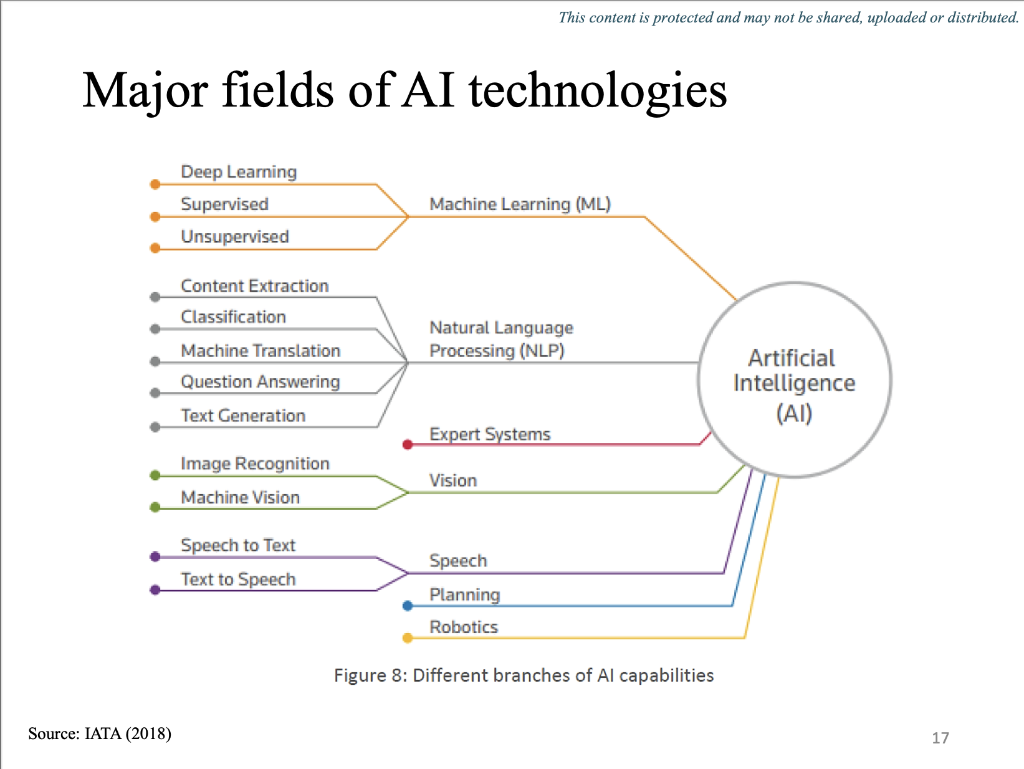 This content is protected and may not be shared, uploaded or distributed.

Major fields of AI technologies

Deep Learning
Supervised
Unsupervised
Machine Learning (ML)

Content Extraction
Classification
Machine Translation
Question Answering
Text Generation
Natural Language Processing (NLP)

Expert Systems

Image Recognition
Machine Vision
Vision

Speech to Text
Text to Speech
Speech

Planning

Robotics

Artificial Intelligence (AI)

Figure 8: Different branches of AI capabilities

Source: IATA (2018)

17